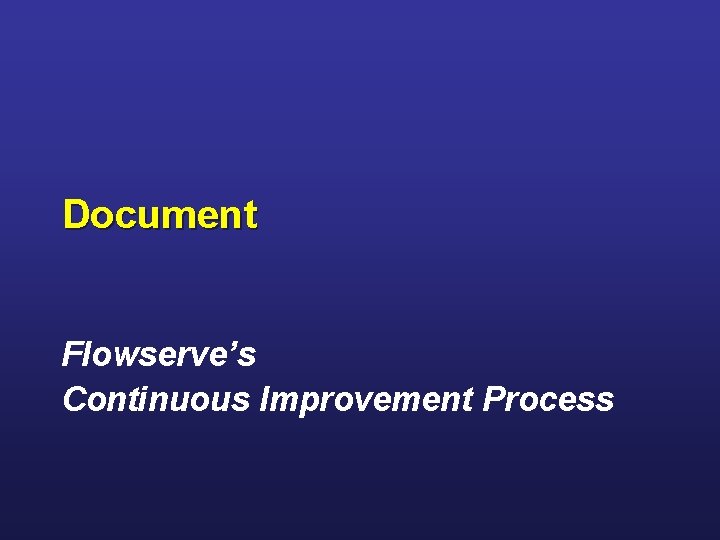 Document

Flowserve's
Continuous Improvement Process